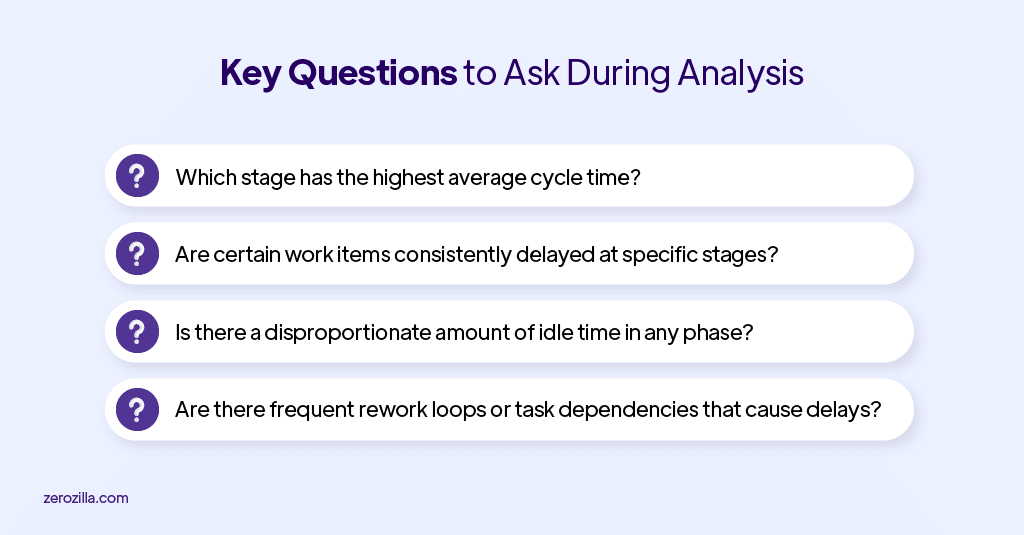 Key Questions to Ask During Analysis

?
Which stage has the highest average cycle time?

?
Are certain work items consistently delayed at specific stages?

?
Is there a disproportionate amount of idle time in any phase?

?
Are there frequent rework loops or task dependencies that cause delays?

zerozilla.com